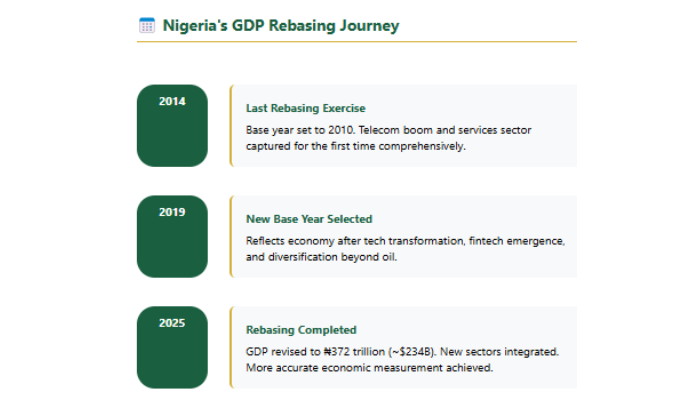 Nigeria's GDP Rebasing Journey

2014

Last Rebasing Exercise

Base year set to 2010. Telecom boom and services sector captured for the first time comprehensively.

2019

New Base Year Selected

Reflects economy after tech transformation, fintech emergence, and diversification beyond oil.

2025

Rebasing Completed

GDP revised to ₦372 trillion (~$234B). New sectors integrated. More accurate economic measurement achieved.